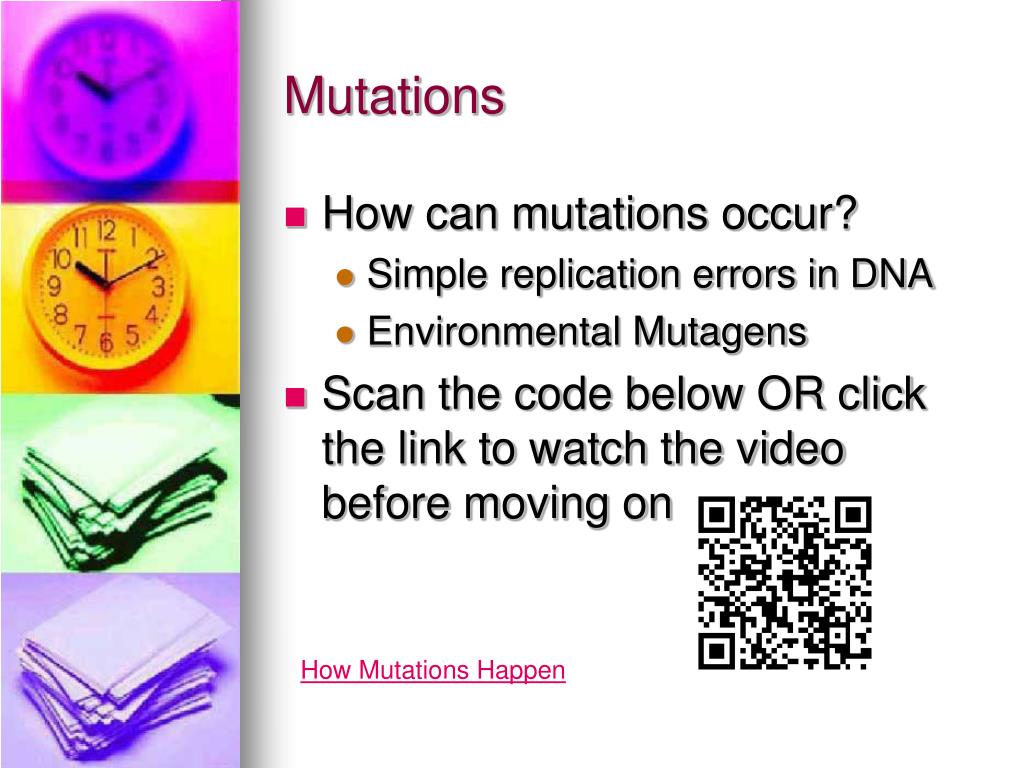 Mutations

How can mutations occur?

Simple replication errors in DNA

Environmental Mutagens

Scan the code below OR click the link to watch the video before moving on

How Mutations Happen